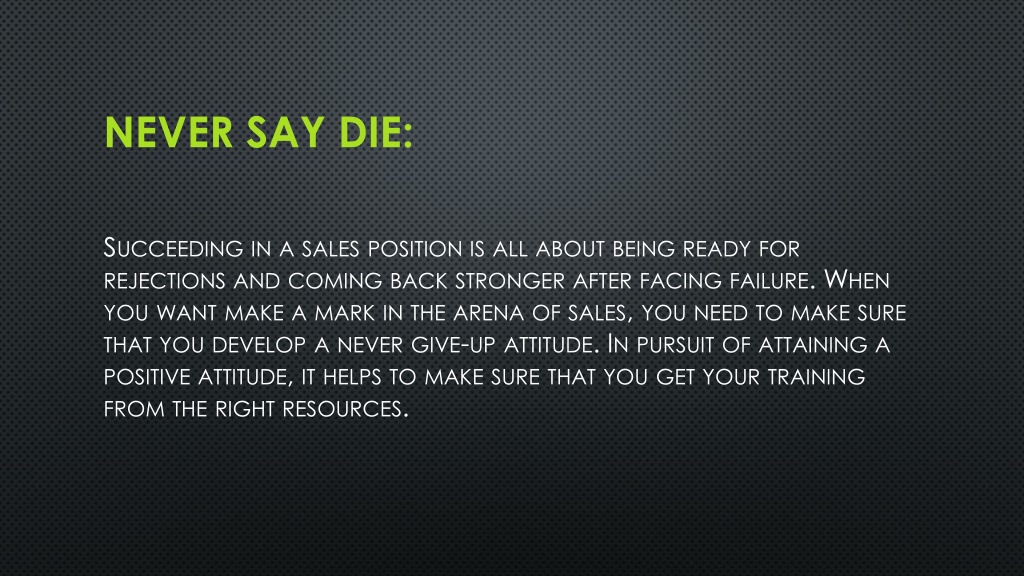 NEVER SAY DIE:

Succeeding in a sales position is all about being ready for rejections and coming back stronger after facing failure. When you want make a mark in the arena of sales, you need to make sure that you develop a never give-up attitude. In pursuit of attaining a positive attitude, it helps to make sure that you get your training from the right resources.